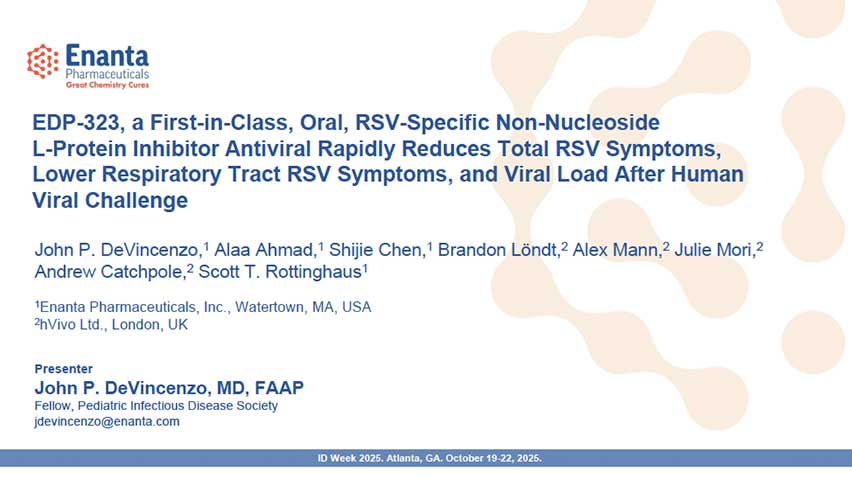 Enanta
Pharmaceuticals
Great Chemistry Cures

EDP-323, a First-in-Class, Oral, RSV-Specific Non-Nucleoside L-Protein Inhibitor Antiviral Rapidly Reduces Total RSV Symptoms, Lower Respiratory Tract RSV Symptoms, and Viral Load After Human Viral Challenge

John P. DeVincenzo,$^1$ Alaa Ahmad,$^1$ Shijie Chen,$^1$ Brandon Löndt,$^2$ Alex Mann,$^2$ Julie Mori,$^2$ Andrew Catchpole,$^2$ Scott T. Rottinghaus$^1$

$^1$Enanta Pharmaceuticals, Inc., Watertown, MA, USA
$^2$hVivo Ltd., London, UK

Presenter
John P. DeVincenzo, MD, FAAP
Fellow, Pediatric Infectious Disease Society
jdevincenzo@enanta.com

ID Week 2025. Atlanta, GA. October 19-22, 2025.